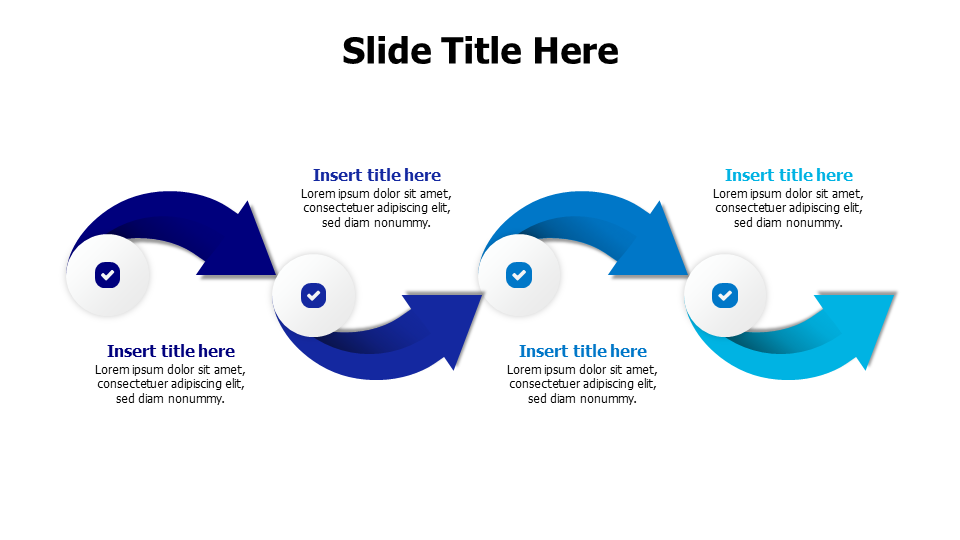 Slide Title Here

Insert title here
Lorem ipsum dolor sit amet, consectetuer adipiscing elit, sed diam nonummy.

Insert title here
Lorem ipsum dolor sit amet, consectetuer adipiscing elit, sed diam nonummy.

Insert title here
Lorem ipsum dolor sit amet, consectetuer adipiscing elit, sed diam nonummy.

Insert title here
Lorem ipsum dolor sit amet, consectetuer adipiscing elit, sed diam nonummy.